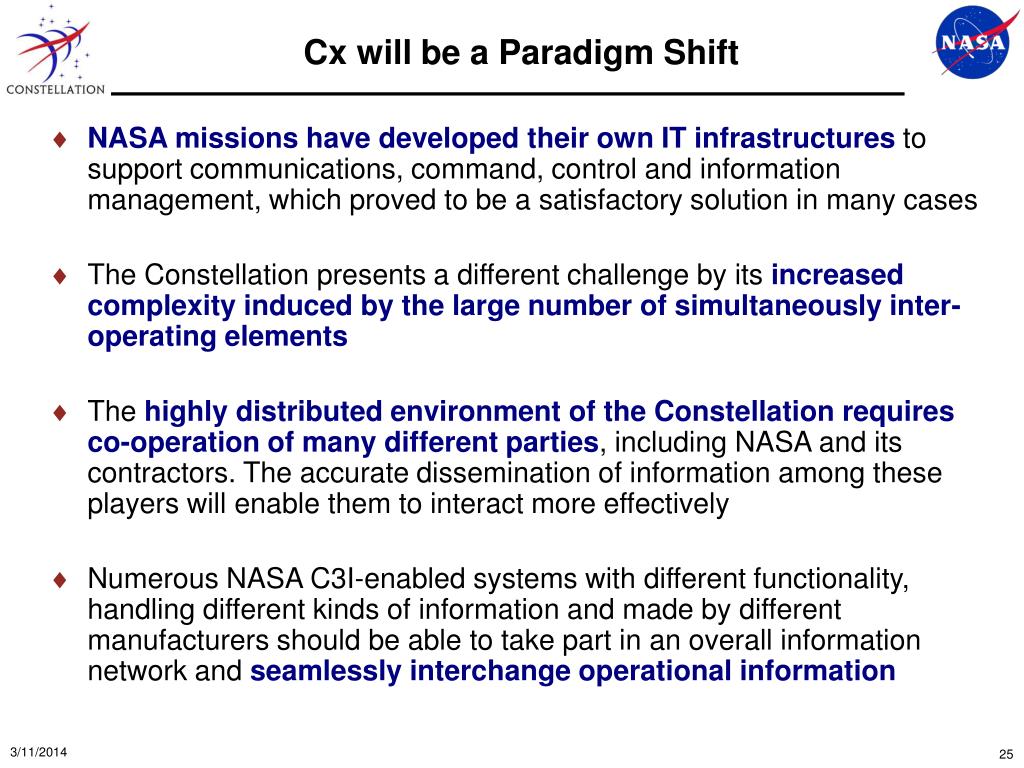 CONSTELLATION

Cx will be a Paradigm Shift

NASA

♦ NASA missions have developed their own IT infrastructures to support communications, command, control and information management, which proved to be a satisfactory solution in many cases

♦ The Constellation presents a different challenge by its increased complexity induced by the large number of simultaneously inter-operating elements

♦ The highly distributed environment of the Constellation requires co-operation of many different parties, including NASA and its contractors. The accurate dissemination of information among these players will enable them to interact more effectively

♦ Numerous NASA C3I-enabled systems with different functionality, handling different kinds of information and made by different manufacturers should be able to take part in an overall information network and seamlessly interchange operational information

3/11/2014

25